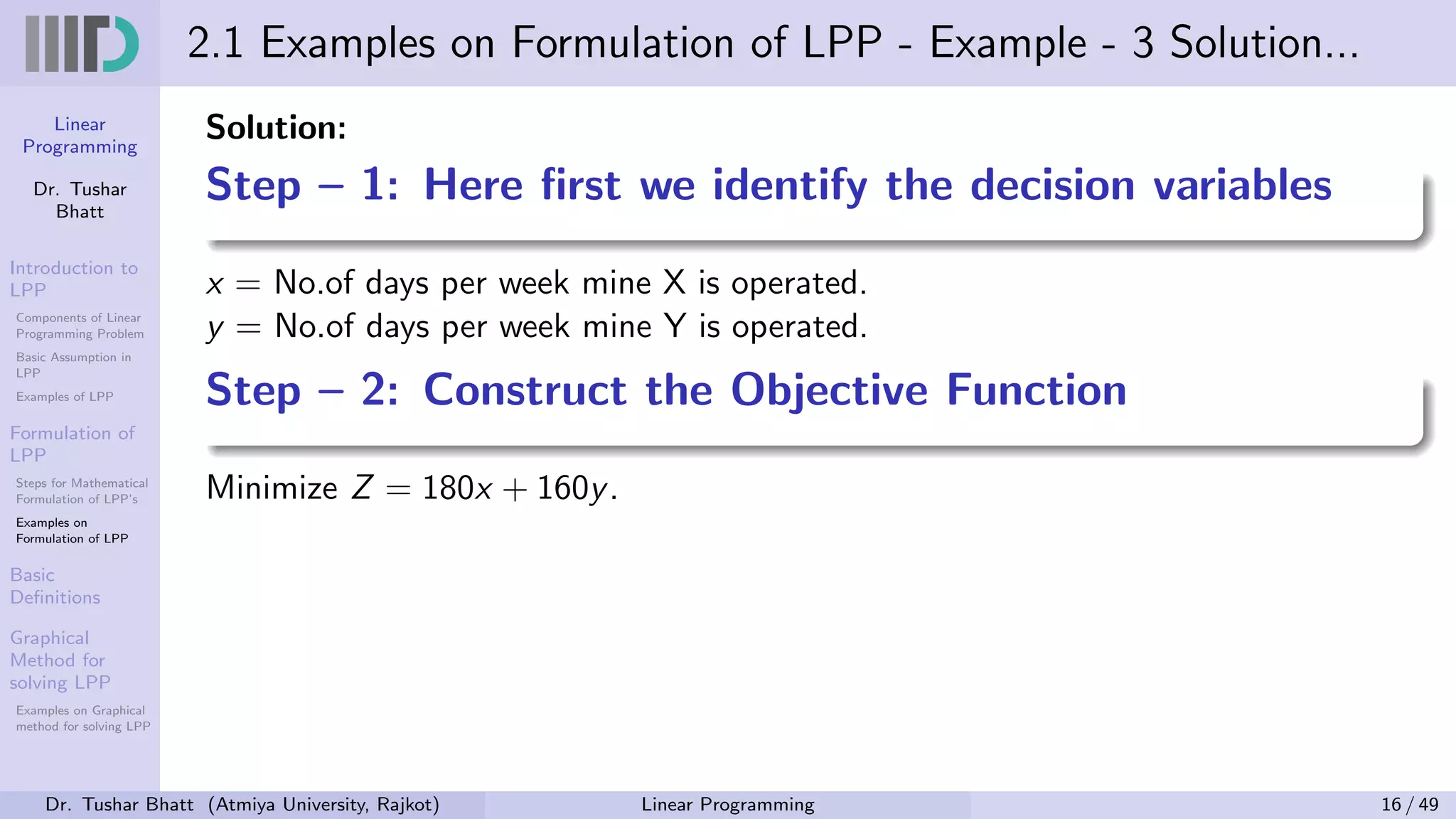 2.1 Examples on Formulation of LPP - Example - 3 Solution...

Linear Programming

Dr. Tushar Bhatt

Introduction to LPP

Components of Linear Programming Problem

Basic Assumption in LPP

Examples of LPP

Formulation of LPP

Steps for Mathematical Formulation of LPP's

Examples on Formulation of LPP

Basic Definitions

Graphical Method for solving LPP

Examples on Graphical method for solving LPP

Solution:

Step – 1: Here first we identify the decision variables

$x =$ No.of days per week mine X is operated.
$y =$ No.of days per week mine Y is operated.

Step – 2: Construct the Objective Function

Minimize $Z = 180x + 160y$.

Dr. Tushar Bhatt (Atmiya University, Rajkot) Linear Programming 16 / 49